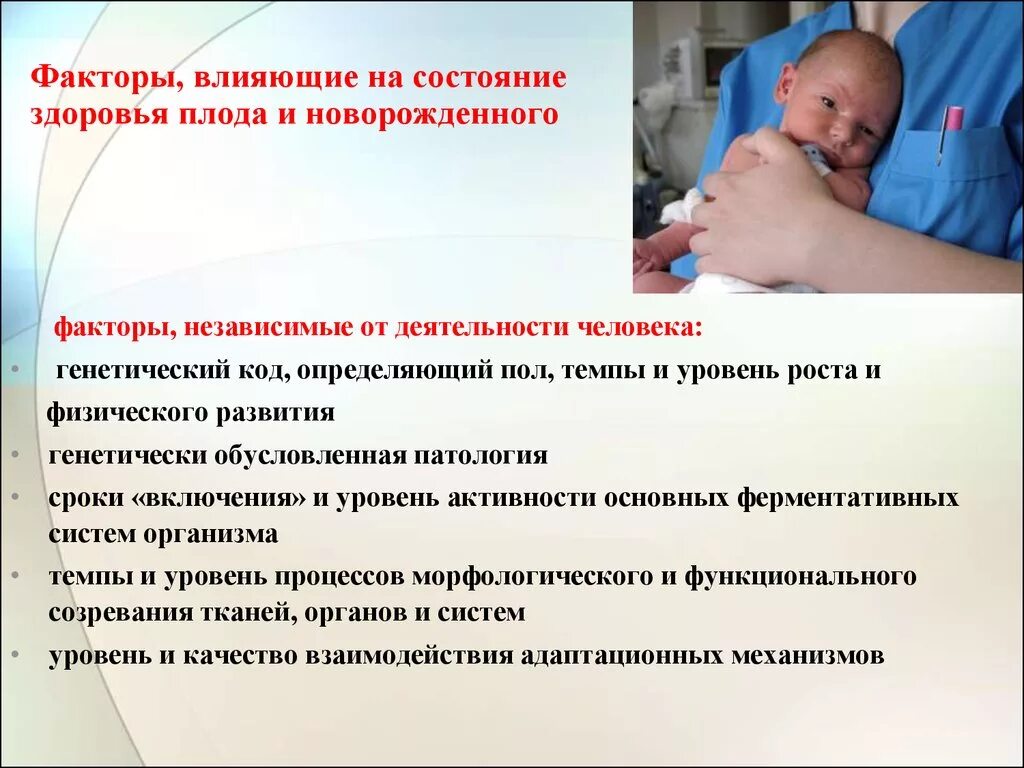 Факторы, влияющие на состояние здоровья плода и новорожденного

факторы, независимые от деятельности человека:

• генетический код, определяющий пол, темпы и уровень роста и физического развития

• генетически обусловленная патология

• сроки «включения» и уровень активности основных ферментативных систем организма

• темпы и уровень процессов морфологического и функционального созревания тканей, органов и систем

• уровень и качество взаимодействия адаптационных механизмов